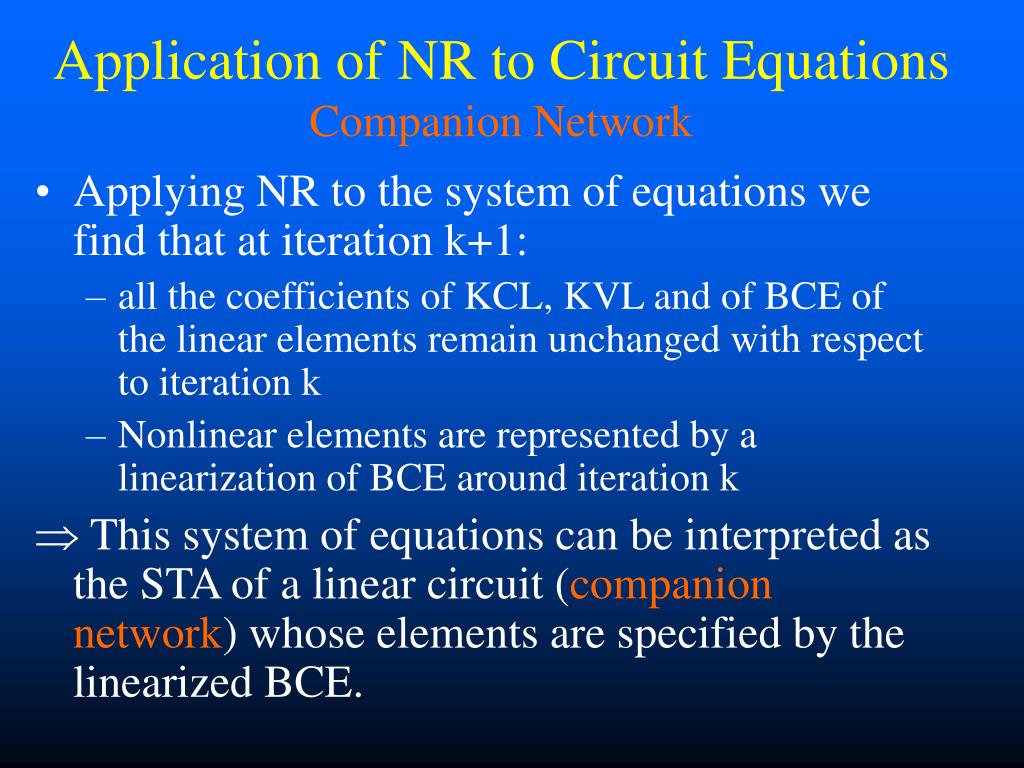 Application of NR to Circuit Equations
Companion Network

• Applying NR to the system of equations we find that at iteration k+1:
– all the coefficients of KCL, KVL and of BCE of the linear elements remain unchanged with respect to iteration k
– Nonlinear elements are represented by a linearization of BCE around iteration k

$\Rightarrow$ This system of equations can be interpreted as the STA of a linear circuit (companion network) whose elements are specified by the linearized BCE.